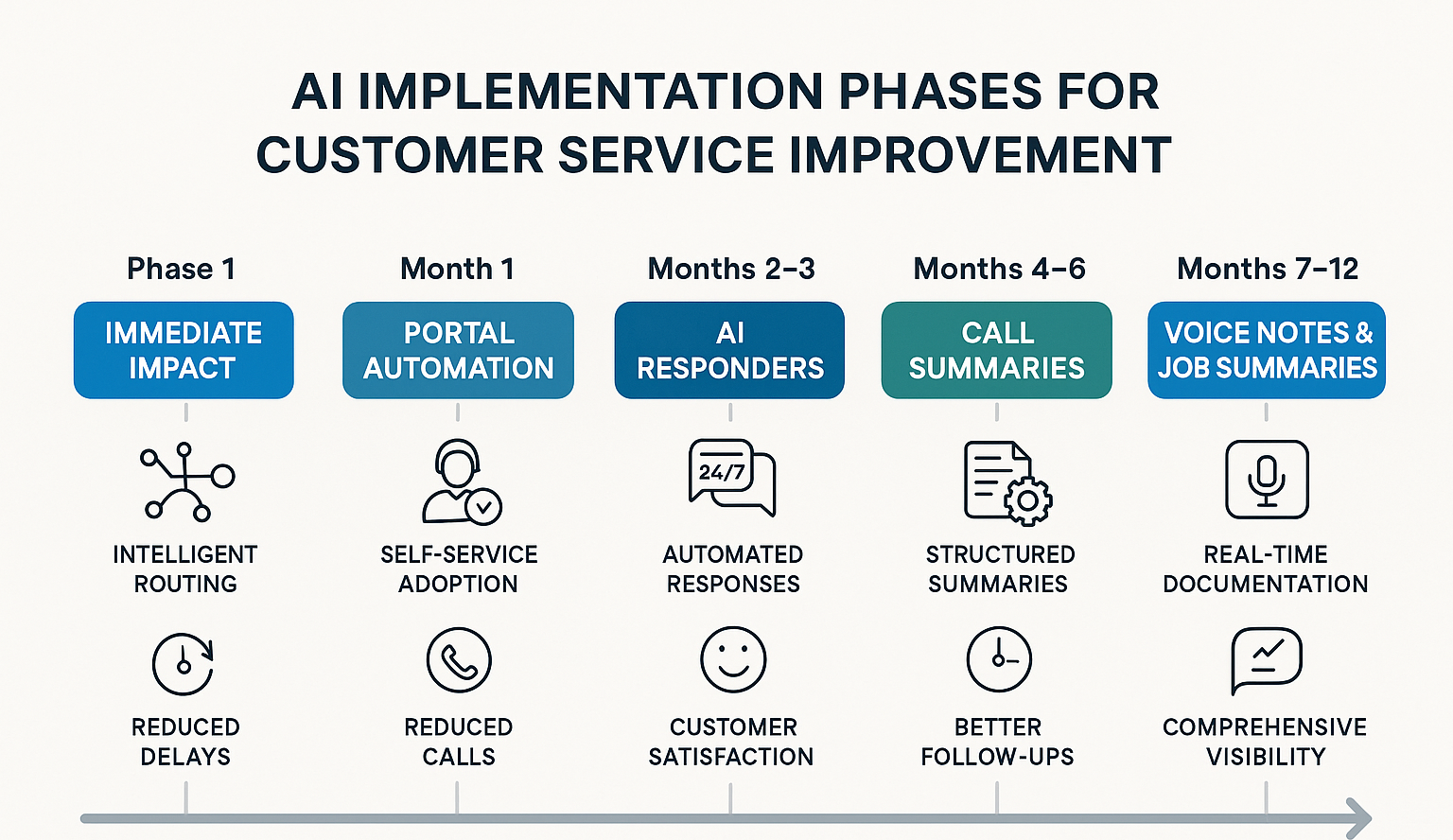 AI IMPLEMENTATION PHASES FOR CUSTOMER SERVICE IMPROVEMENT

Phase 1
IMMEDIATE IMPACT
INTELLIGENT ROUTING
REDUCED DELAYS

Month 1
PORTAL AUTOMATION
SELF-SERVICE ADOPTION
REDUCED CALLS

Months 2–3
AI RESPONDERS
24/7
AUTOMATED RESPONSES
CUSTOMER SATISFACTION

Months 4–6
CALL SUMMARIES
STRUCTURED SUMMARIES
BETTER FOLLOW-UPS

Months 7–12
VOICE NOTES & JOB SUMMARIES
REAL-TIME DOCUMENTATION
COMPREHENSIVE VISIBILITY